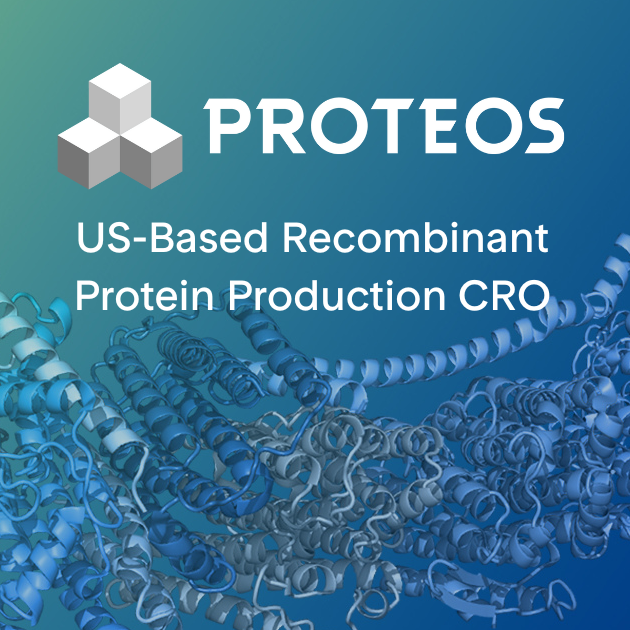 PROTEOS

US-Based Recombinant Protein Production CRO